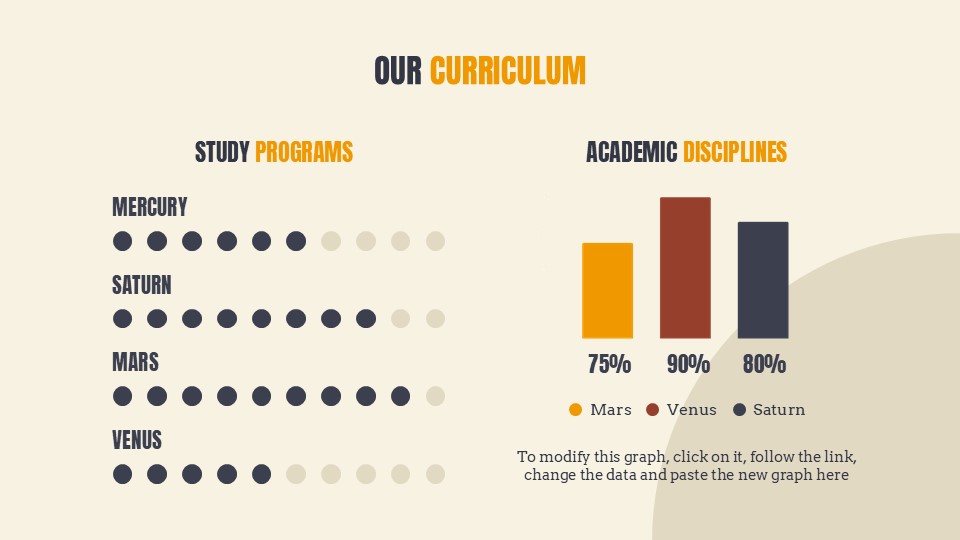 OUR CURRICULUM

STUDY PROGRAMS

MERCURY

SATURN

MARS

VENUS

ACADEMIC DISCIPLINES

75%
90%
80%

Mars Venus Saturn

To modify this graph, click on it, follow the link, change the data and paste the new graph here